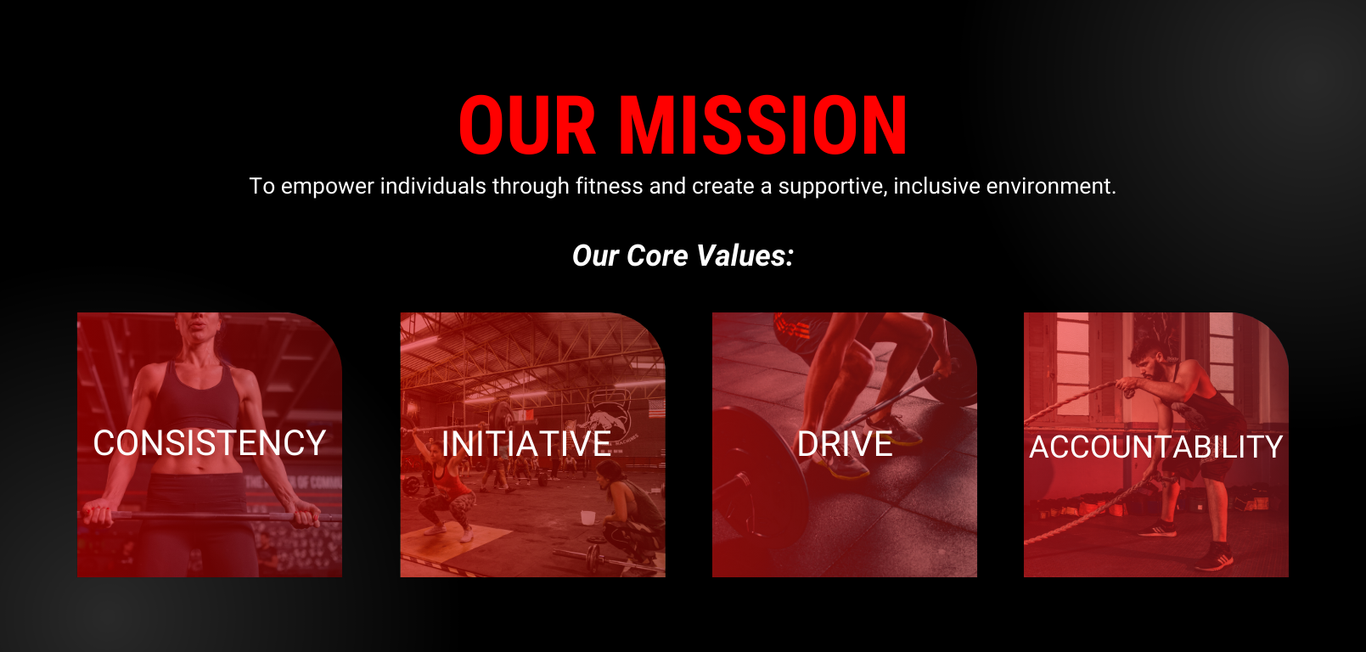 OUR MISSION

To empower individuals through fitness and create a supportive, inclusive environment.

Our Core Values:

CONSISTENCY

INITIATIVE

DRIVE

ACCOUNTABILITY